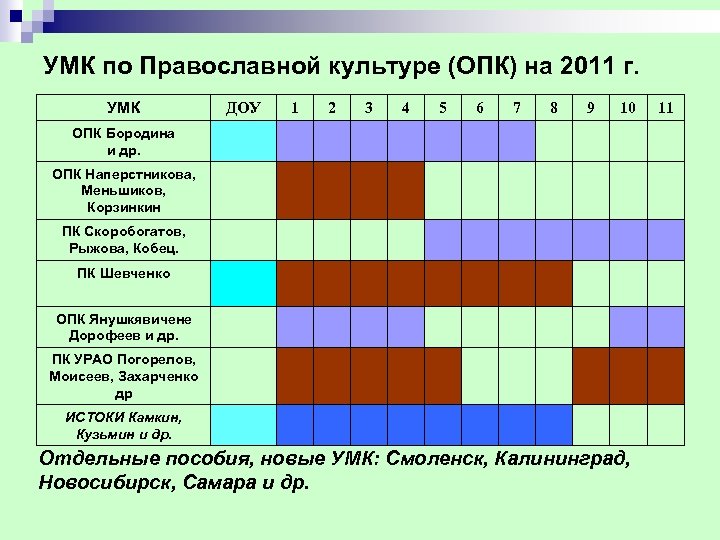 УМК по Православной культуре (ОПК) на 2011 г.

| УМК | ДОУ | 1 | 2 | 3 | 4 | 5 | 6 | 7 | 8 | 9 | 10 | 11 |
|---|---|---|---|---|---|---|---|---|---|---|---|---|
| ОПК Бородина и др. | | | | | | | | | | | | |
| ОПК Наперстникова, Меньшиков, Корзинкин | | | | | | | | | | | | |
| ПК Скоробогатов, Рыжова, Кобец. | | | | | | | | | | | | |
| ПК Шевченко | | | | | | | | | | | | |
| ОПК Янушкявичене Дорофеев и др. | | | | | | | | | | | | |
| ПК УРАО Погорелов, Моисеев, Захарченко др | | | | | | | | | | | | |
| ИСТОКИ Камкин, Кузьмин и др. | | | | | | | | | | | | |

Отдельные пособия, новые УМК: Смоленск, Калининград, Новосибирск, Самара и др.